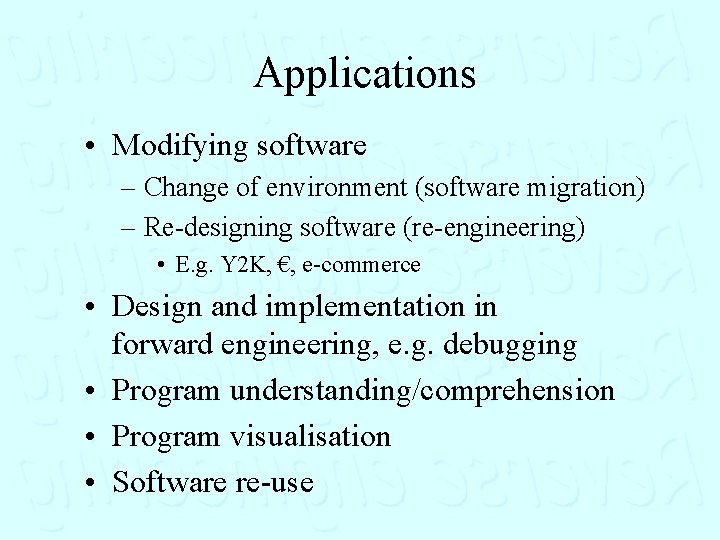 Applications

• Modifying software
– Change of environment (software migration)
– Re-designing software (re-engineering)
• E.g. Y2K, €, e-commerce

• Design and implementation in forward engineering, e.g. debugging

• Program understanding/comprehension

• Program visualisation

• Software re-use